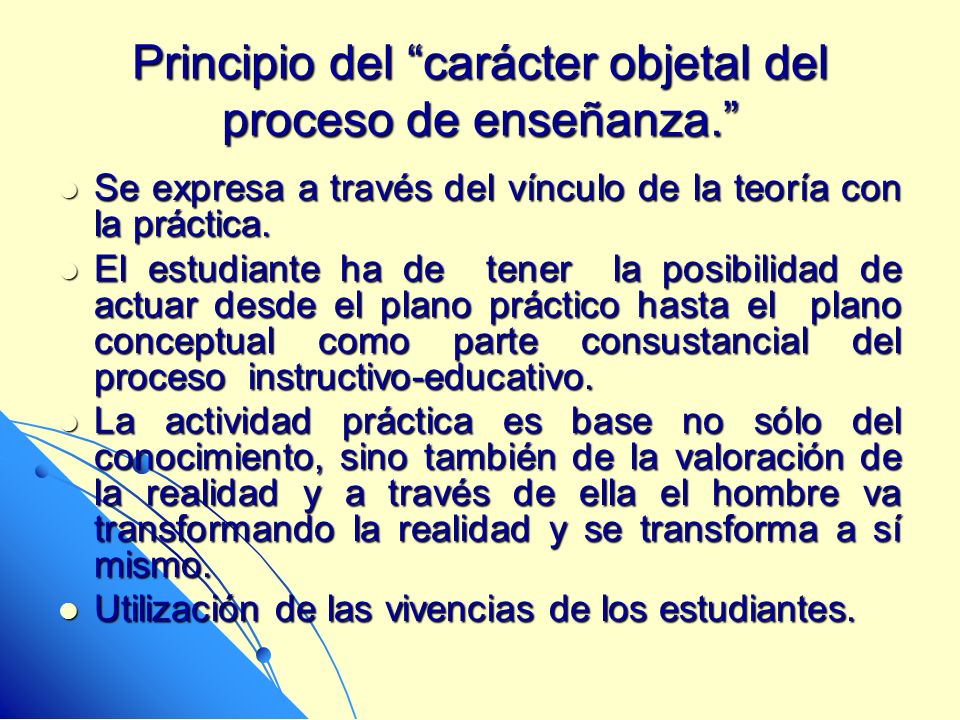 Principio del “carácter objetal del proceso de enseñanza.”

Se expresa a través del vínculo de la teoría con la práctica.

El estudiante ha de tener la posibilidad de actuar desde el plano práctico hasta el plano conceptual como parte consustancial del proceso instructivo-educativo.

La actividad práctica es base no sólo del conocimiento, sino también de la valoración de la realidad y a través de ella el hombre va transformando la realidad y se transforma a sí mismo.

Utilización de las vivencias de los estudiantes.